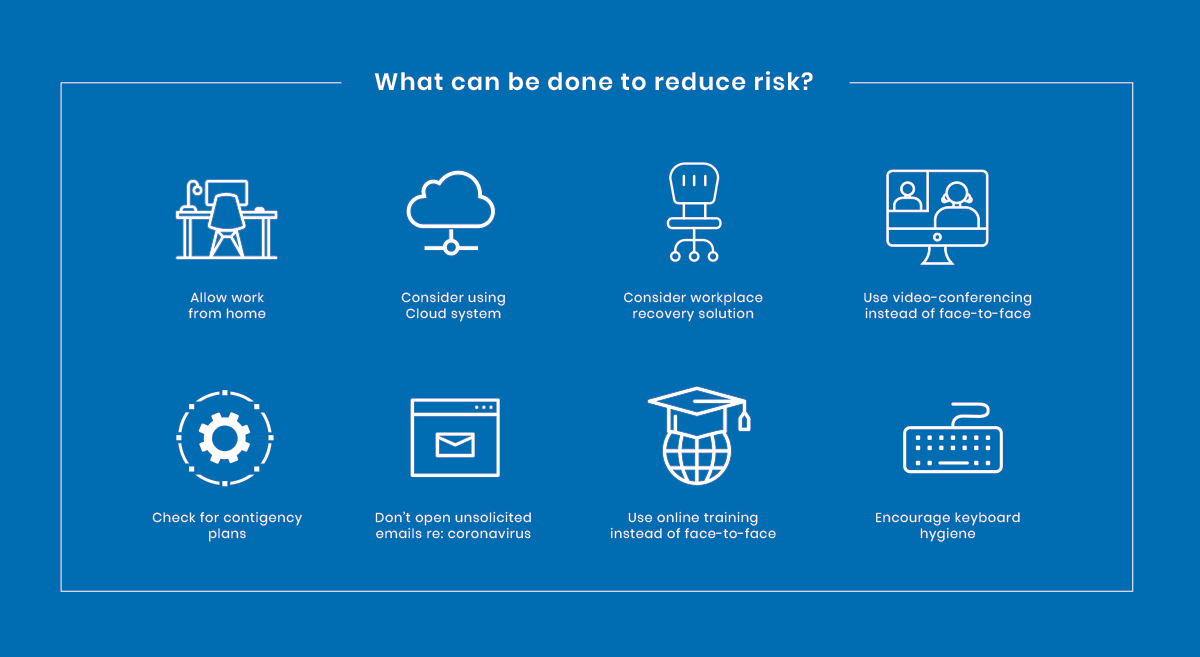 What can be done to reduce risk?

Allow work from home

Consider using Cloud system

Consider workplace recovery solution

Use video-conferencing instead of face-to-face

Check for contigency plans

Don't open unsolicited emails re: coronavirus

Use online training instead of face-to-face

Encourage keyboard hygiene